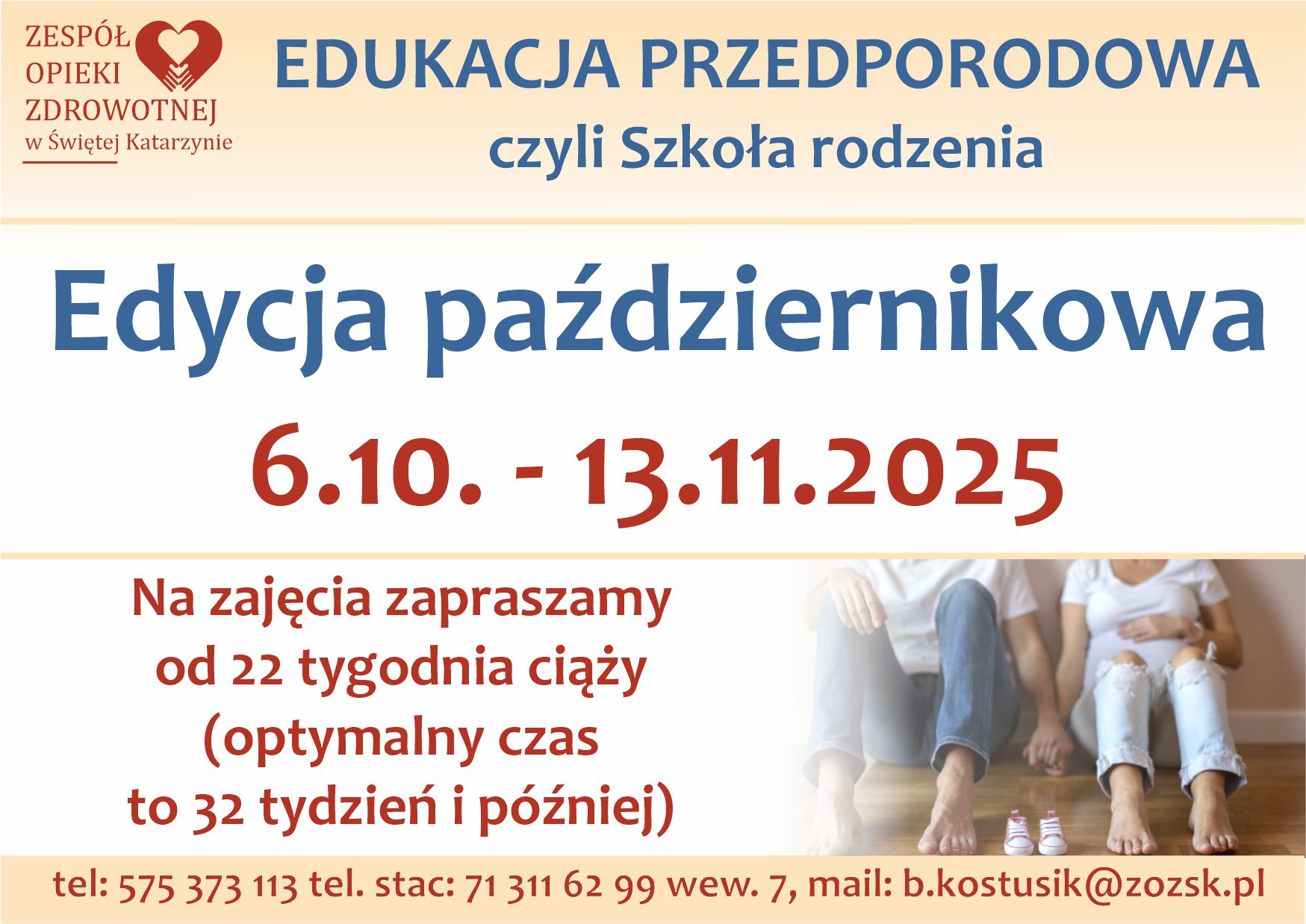 ZESPÓŁ OPIEKI ZDROWOTNEJ w Świętej Katarzynie

EDUKACJA PRZEDPORODOWA
czyli Szkoła rodzenia

Edycja październikowa

6.10. - 13.11.2025

Na zajęcia zapraszamy od 22 tygodnia ciąży (optymalny czas to 32 tydzień i później)

tel: 575 373 113 tel. stac: 71 311 62 99 wew. 7, mail: b.kostusik@zozsk.pl